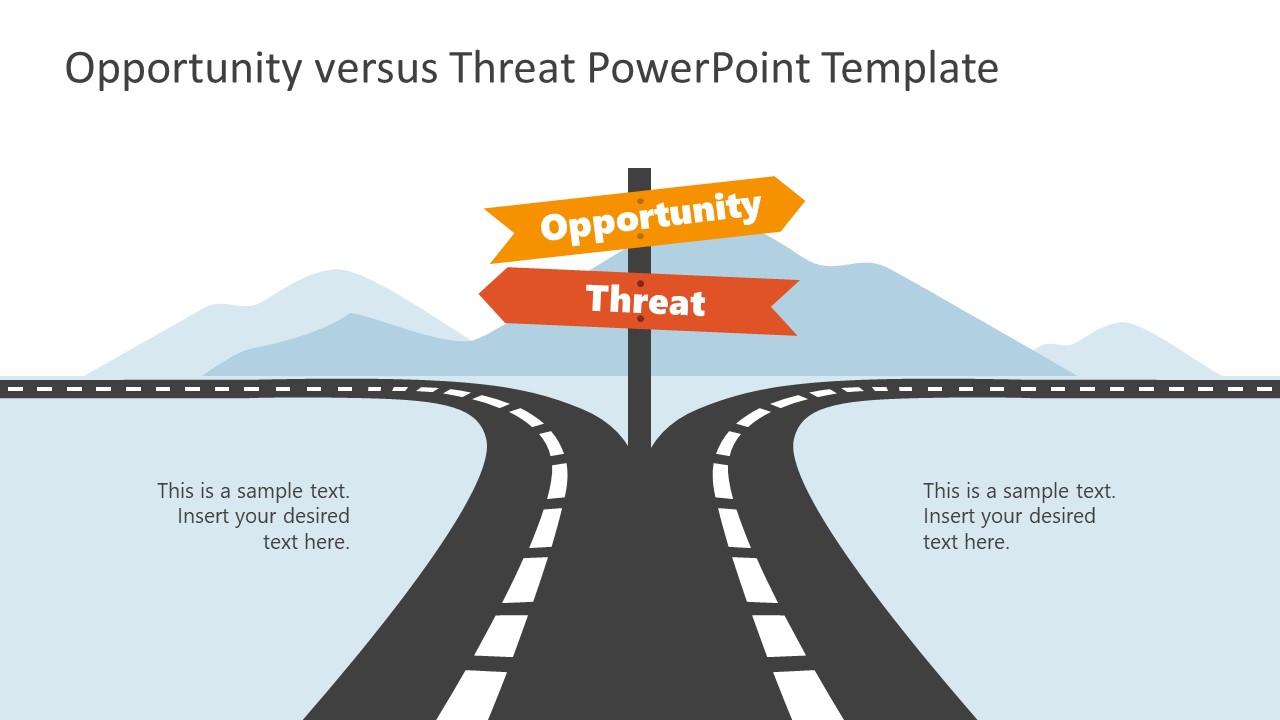 Opportunity versus Threat PowerPoint Template

Opportunity

Threat

This is a sample text. Insert your desired text here.

This is a sample text. Insert your desired text here.